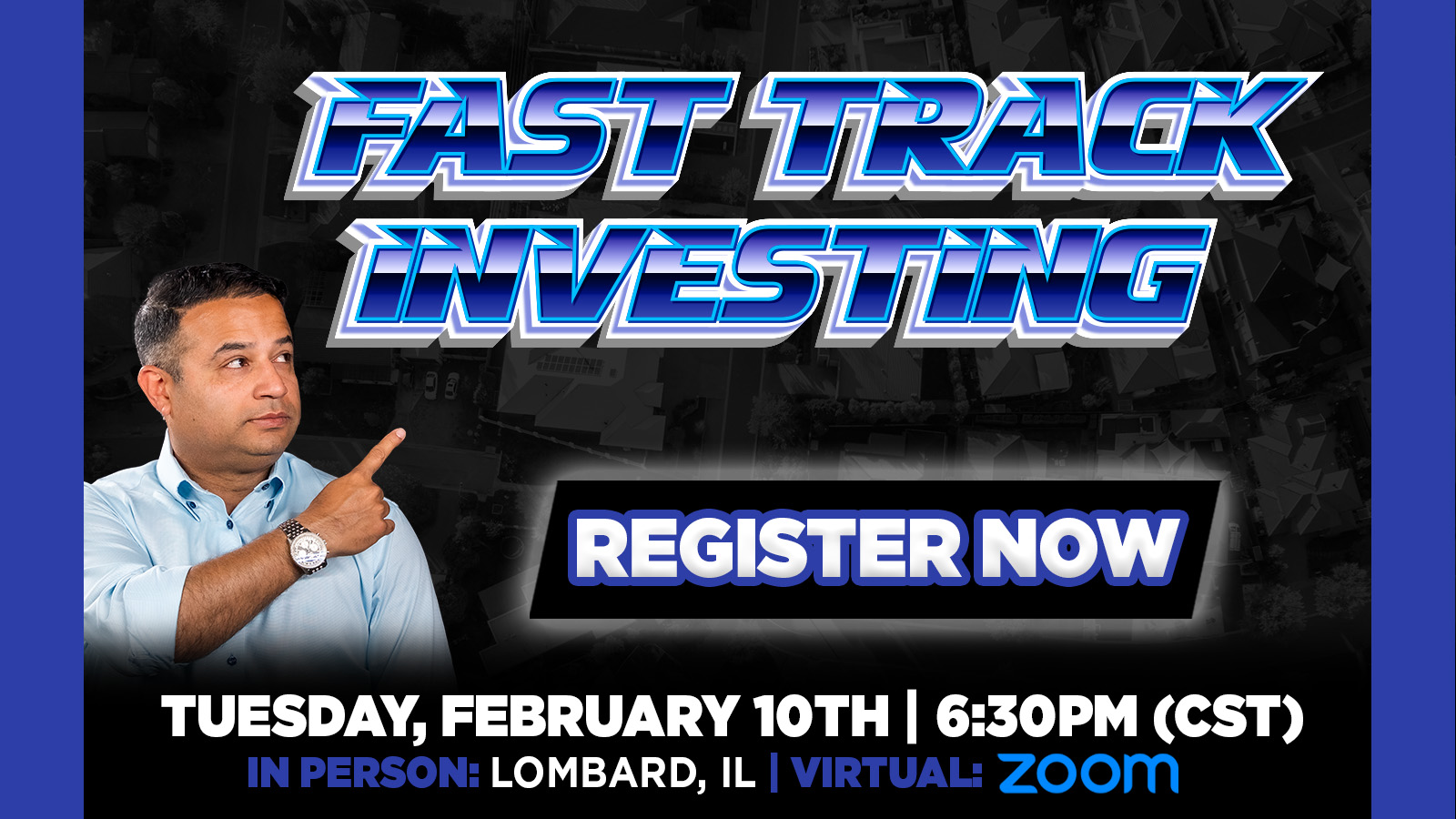 FAST TRACK INVESTING

REGISTER NOW

TUESDAY, FEBRUARY 10TH | 6:30PM (CST)
IN PERSON: LOMBARD, IL | VIRTUAL: zoom